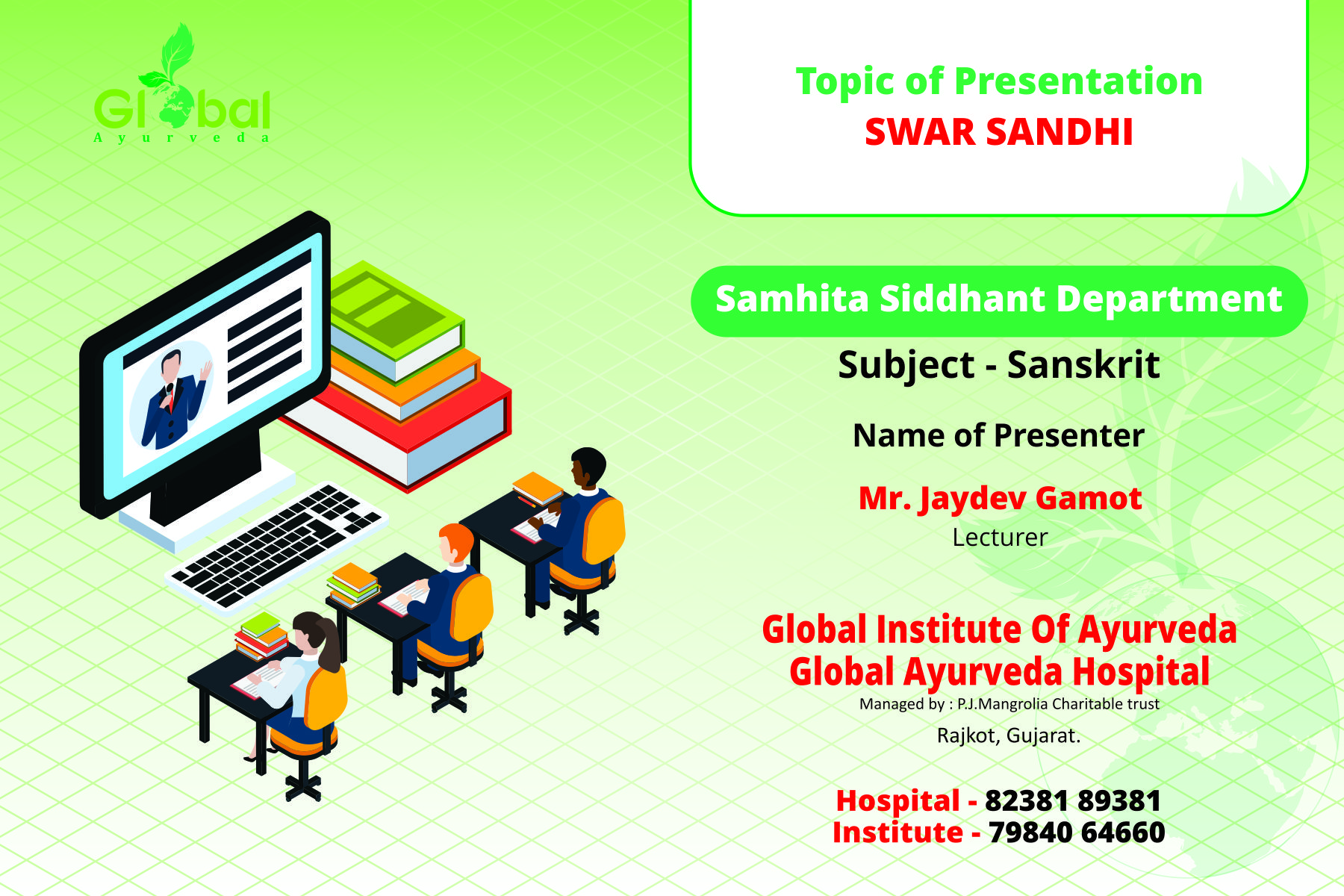 Global
Ayurveda

Topic of Presentation
SWAR SANDHI

Samhita Siddhant Department

Subject - Sanskrit

Name of Presenter

Mr. Jaydev Gamot
Lecturer

Global Institute Of Ayurveda
Global Ayurveda Hospital
Managed by : P.J.Mangrolia Charitable trust
Rajkot, Gujarat.

Hospital - 82381 89381
Institute - 79840 64660